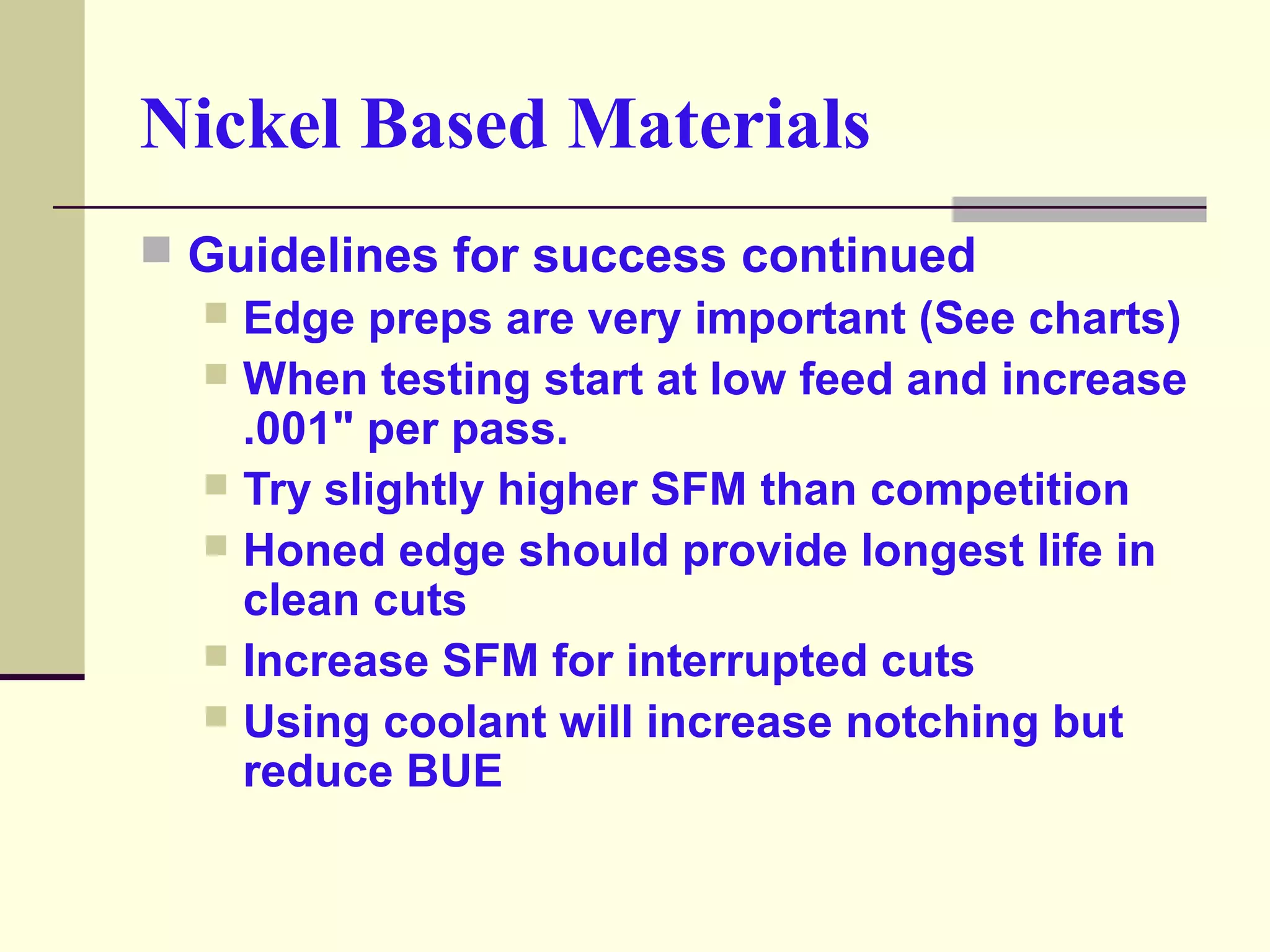 Nickel Based Materials

Guidelines for success continued

Edge preps are very important (See charts)

When testing start at low feed and increase .001" per pass.

Try slightly higher SFM than competition

Honed edge should provide longest life in clean cuts

Increase SFM for interrupted cuts

Using coolant will increase notching but reduce BUE